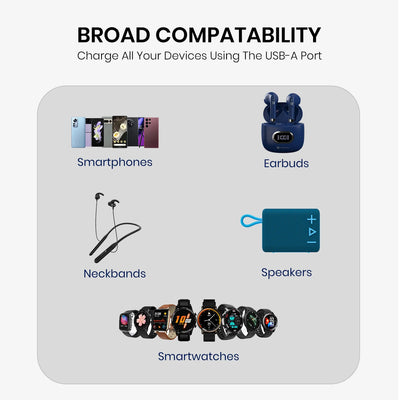 BROAD COMPATABILITY
Charge All Your Devices Using The USB-A Port

Smartphones

Earbuds

Neckbands

Speakers

Smartwatches